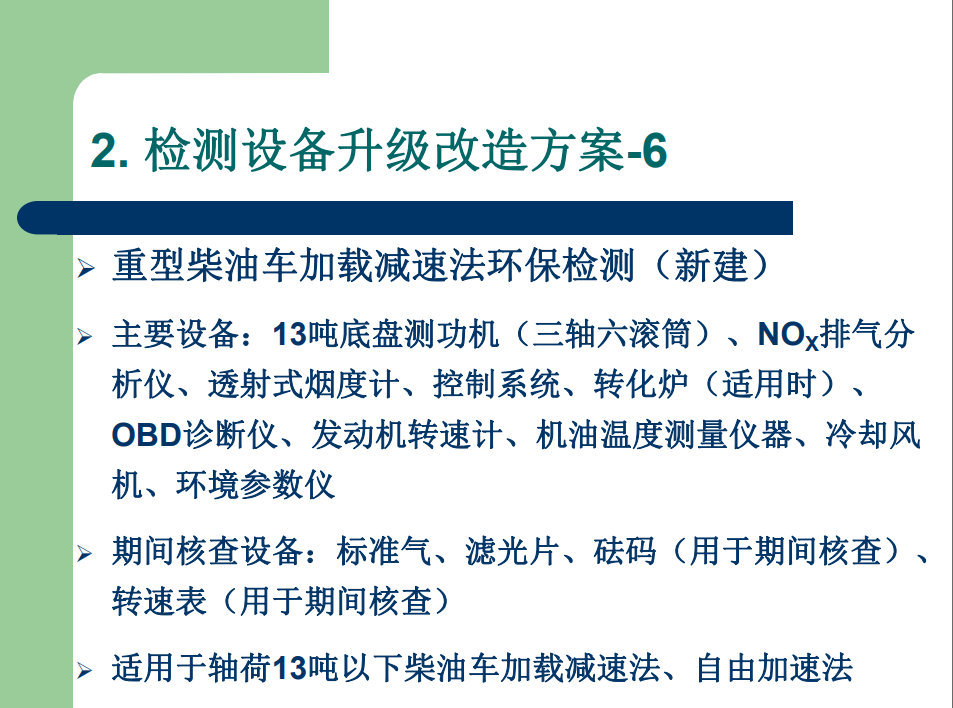 2. 检测设备升级改造方案-6

➢ 重型柴油车加载减速法环保检测（新建）

➢ 主要设备：13吨底盘测功机（三轴六滚筒）、$NO_X$排气分析仪、透射式烟度计、控制系统、转化炉（适用时）、OBD诊断仪、发动机转速计、机油温度测量仪器、冷却风机、环境参数仪

➢ 期间核查设备：标准气、滤光片、砝码（用于期间核查）、转速表（用于期间核查）

➢ 适用于轴荷13吨以下柴油车加载减速法、自由加速法